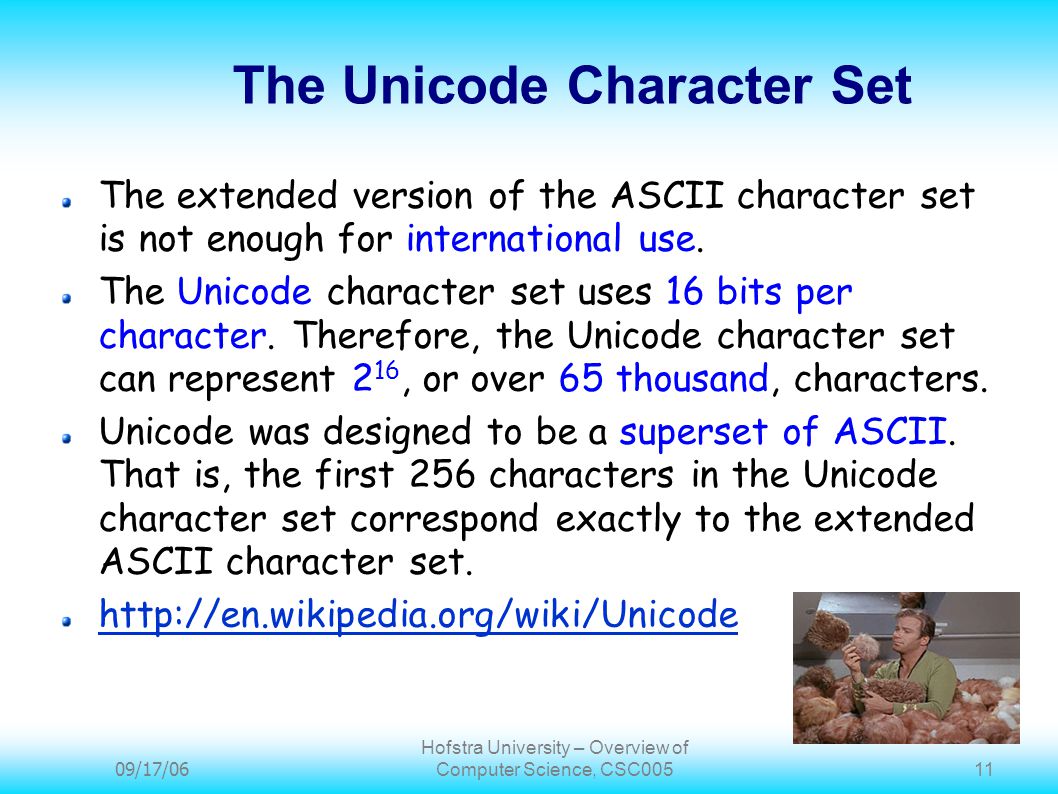 The Unicode Character Set

The extended version of the ASCII character set is not enough for international use.

The Unicode character set uses 16 bits per character. Therefore, the Unicode character set can represent $2^{16}$, or over 65 thousand, characters.

Unicode was designed to be a superset of ASCII. That is, the first 256 characters in the Unicode character set correspond exactly to the extended ASCII character set.

http://en.wikipedia.org/wiki/Unicode

09/17/06

Hofstra University – Overview of Computer Science, CSC005

11